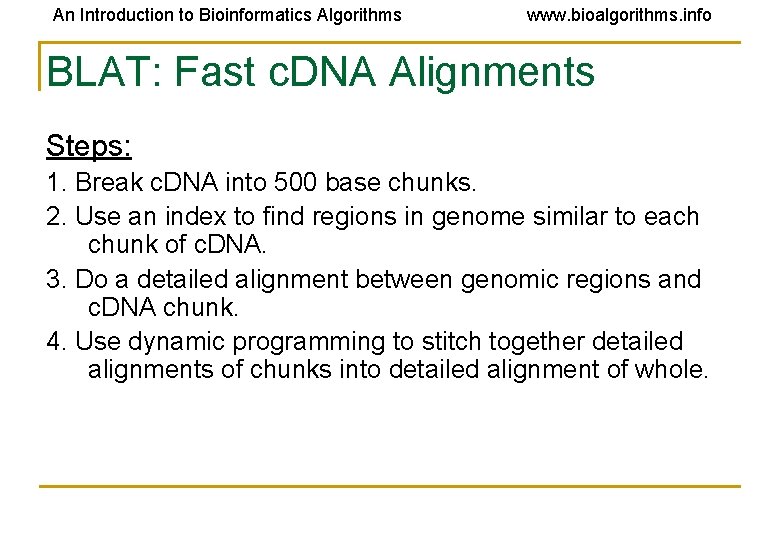 An Introduction to Bioinformatics Algorithms www.bioalgorithms.info

BLAT: Fast cDNA Alignments

Steps:

1. Break cDNA into 500 base chunks.

2. Use an index to find regions in genome similar to each chunk of cDNA.

3. Do a detailed alignment between genomic regions and cDNA chunk.

4. Use dynamic programming to stitch together detailed alignments of chunks into detailed alignment of whole.